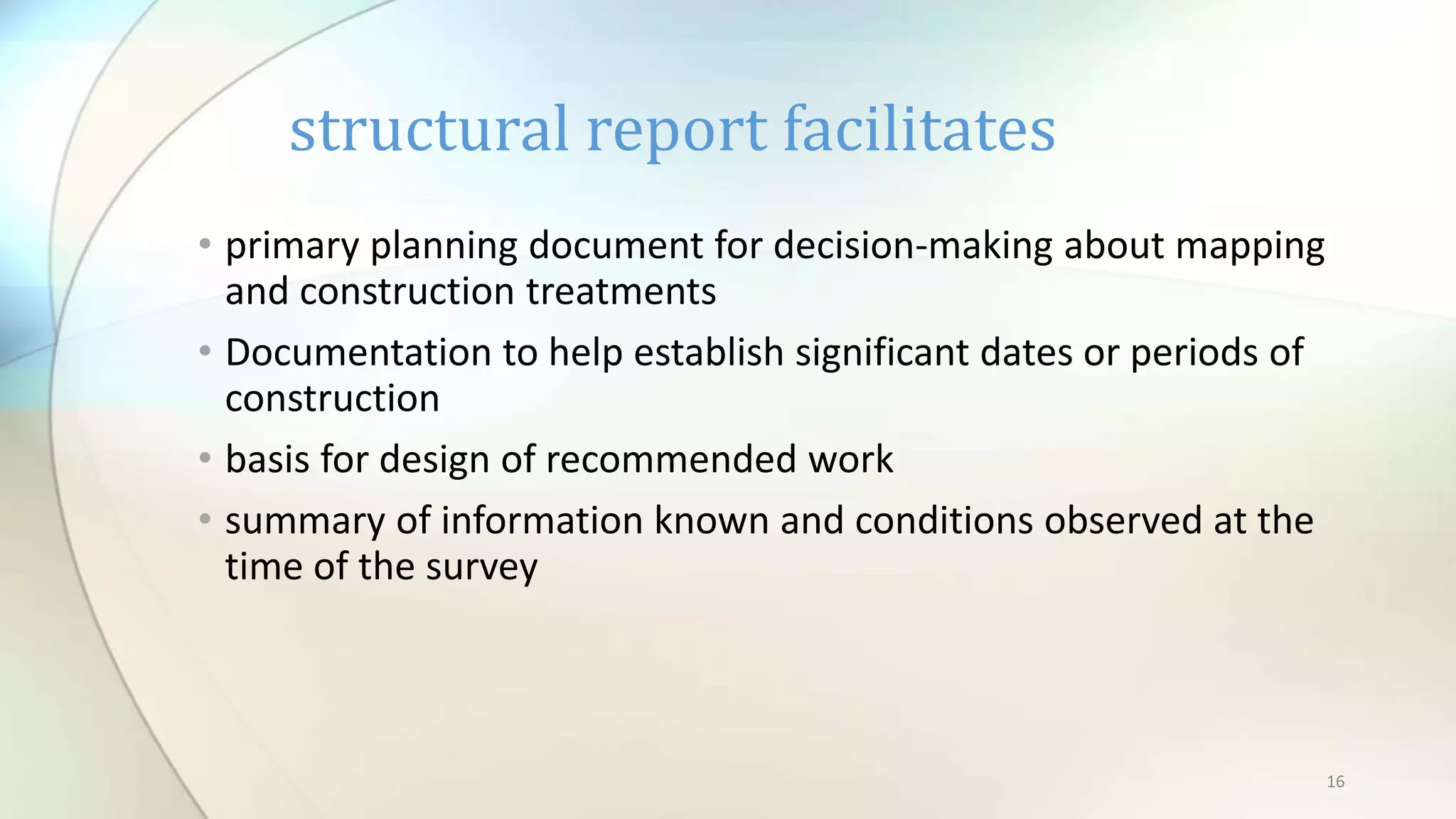 structural report facilitates

• primary planning document for decision-making about mapping and construction treatments
• Documentation to help establish significant dates or periods of construction
• basis for design of recommended work
• summary of information known and conditions observed at the time of the survey

16